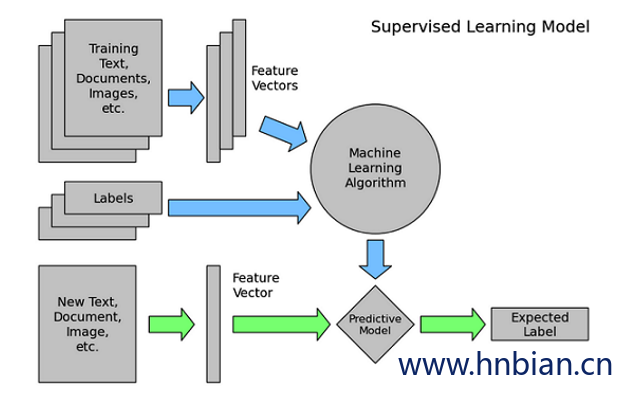 Supervised Learning Model

Training Text, Documents, Images, etc.

Feature Vectors

Machine Learning Algorithm

Labels

New Text, Document, Image, etc.

Feature Vector

Predictive Model

Expected Label

www.hnbian.cn